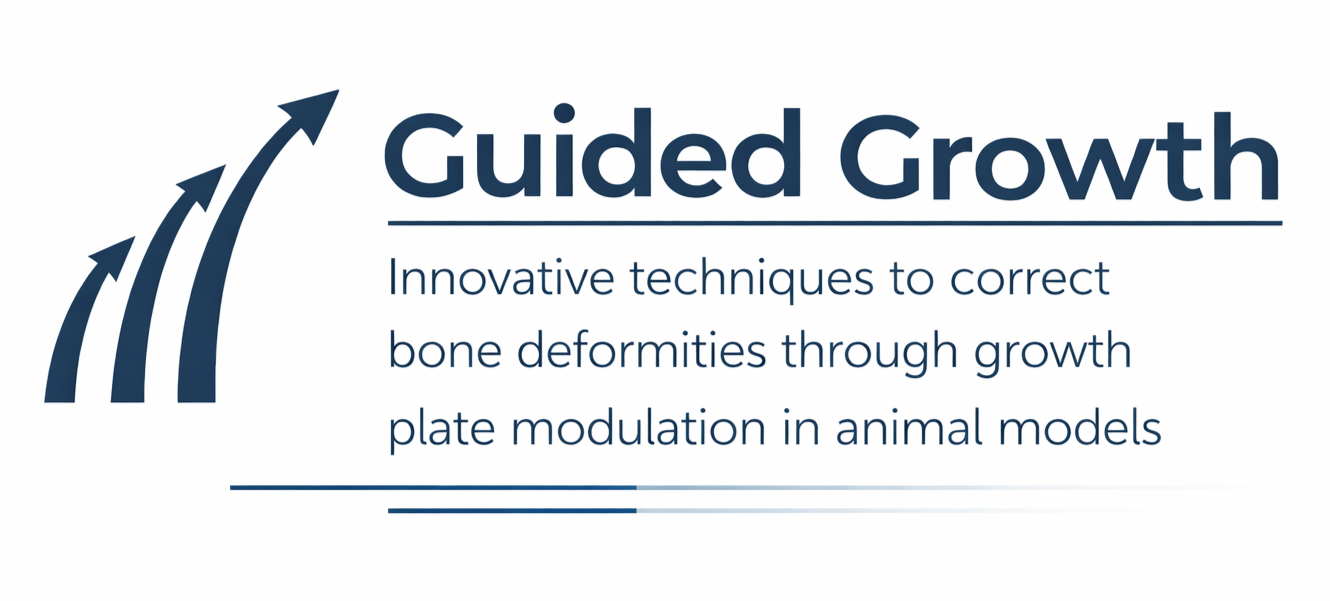 Guided Growth

Innovative techniques to correct bone deformities through growth plate modulation in animal models